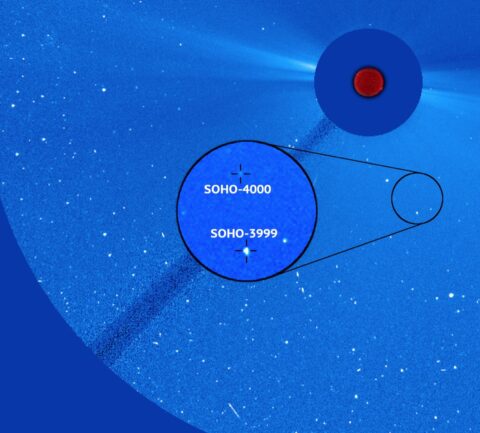 SOHO-4000

SOHO-3999